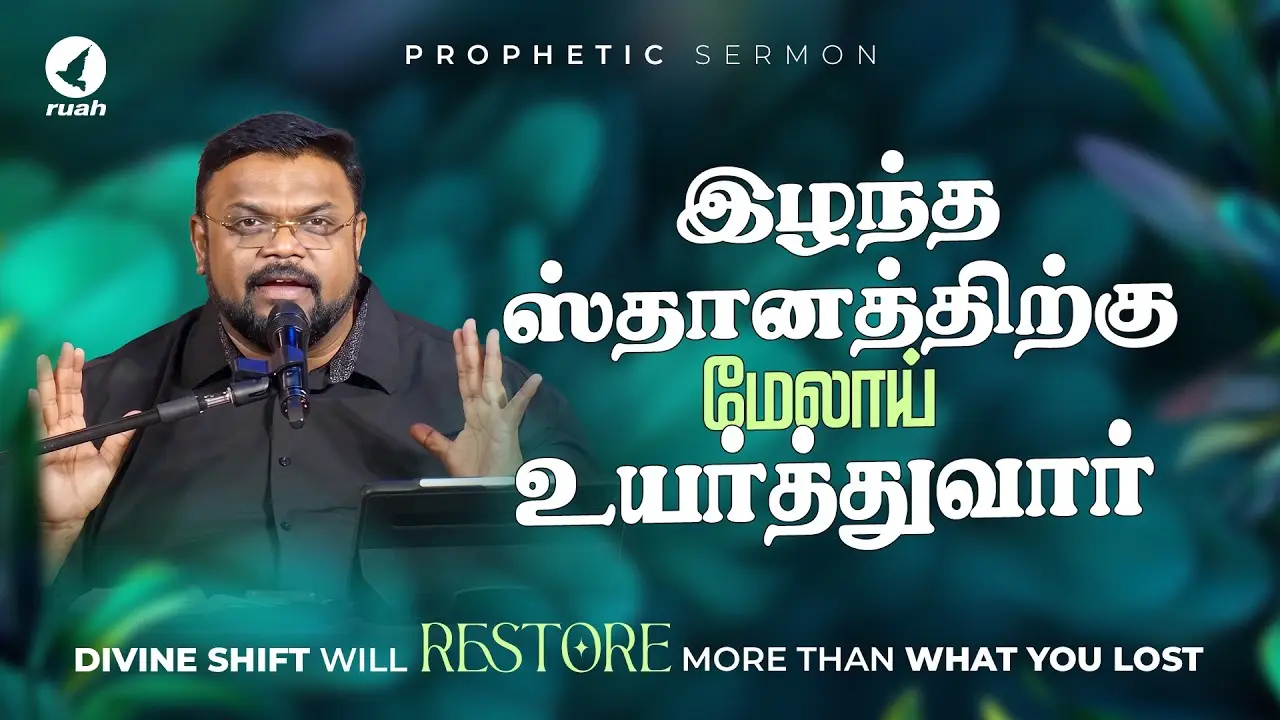 ruah

PROPHETIC SERMON

இழந்த
ஸ்தானத்திற்கு
மேலாய்
உயர்த்துவார்

DIVINE SHIFT WILL RESTORE MORE THAN WHAT YOU LOST